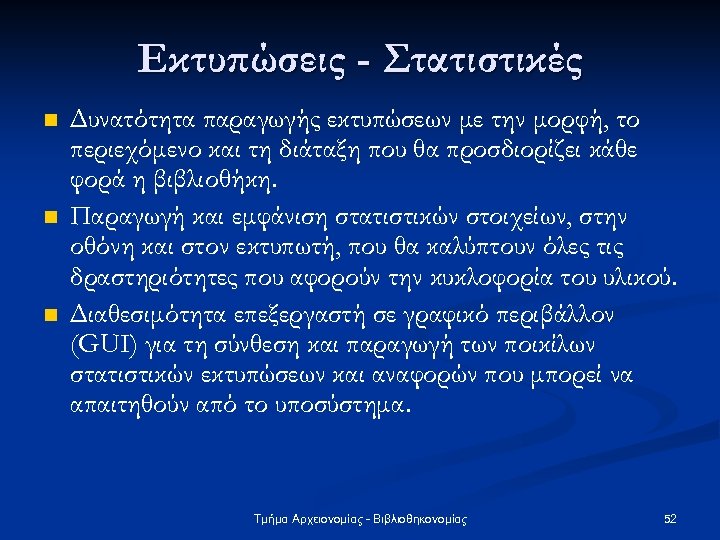 Εκτυπώσεις - Στατιστικές

Δυνατότητα παραγωγής εκτυπώσεων με την μορφή, το περιεχόμενο και τη διάταξη που θα προσδιορίζει κάθε φορά η βιβλιοθήκη.

Παραγωγή και εμφάνιση στατιστικών στοιχείων, στην οθόνη και στον εκτυπωτή, που θα καλύπτουν όλες τις δραστηριότητες που αφορούν την κυκλοφορία του υλικού.

Διαθεσιμότητα επεξεργαστή σε γραφικό περιβάλλον (GUI) για τη σύνθεση και παραγωγή των ποικίλων στατιστικών εκτυπώσεων και αναφορών που μπορεί να απαιτηθούν από το υποσύστημα.

Τμήμα Αρχειονομίας - Βιβλιοθηκονομίας

52